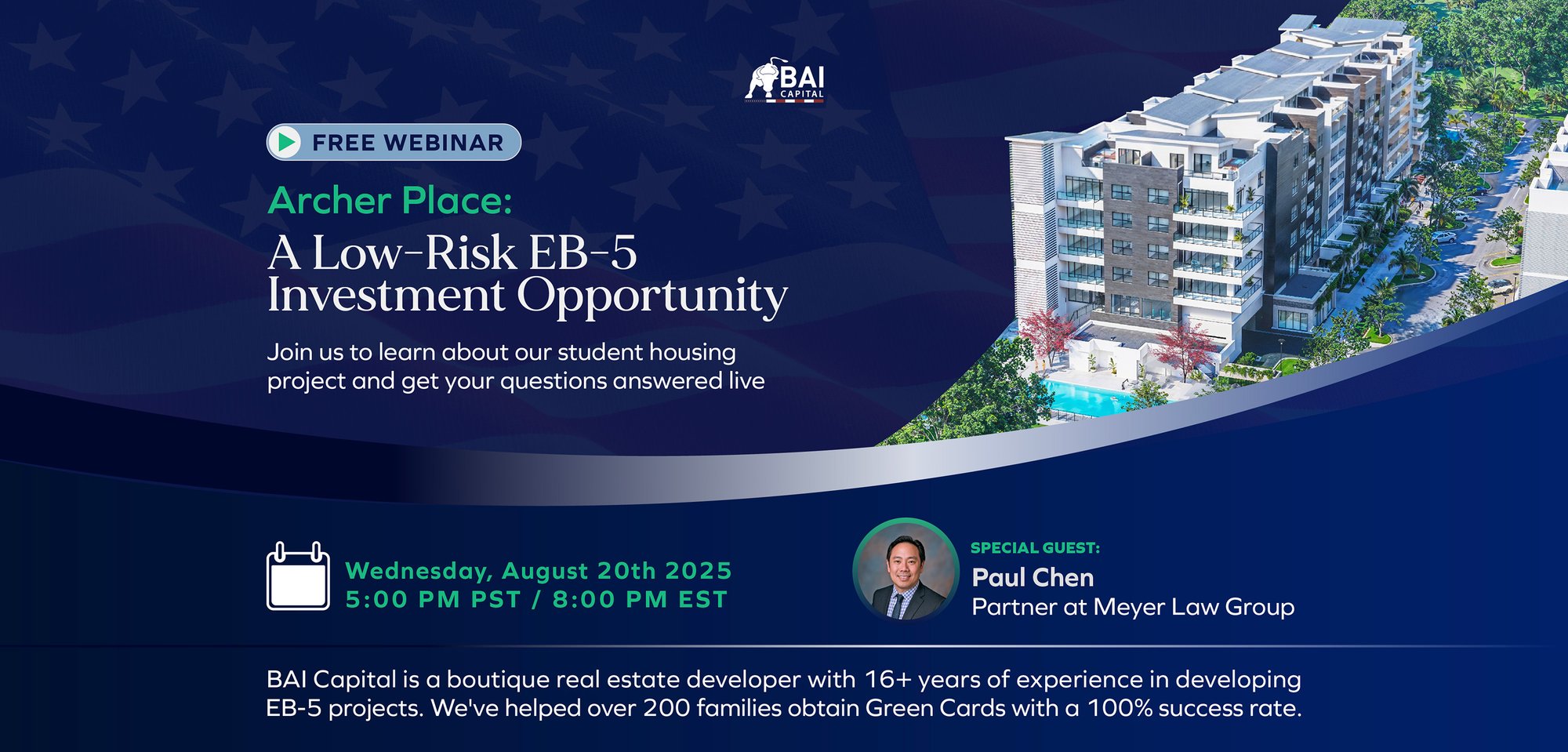 BAI CAPITAL

FREE WEBINAR

Archer Place:

A Low-Risk EB-5 Investment Opportunity

Join us to learn about our student housing project and get your questions answered live

Wednesday, August 20th 2025
5:00 PM PST / 8:00 PM EST

SPECIAL GUEST:
Paul Chen
Partner at Meyer Law Group

BAI Capital is a boutique real estate developer with 16+ years of experience in developing EB-5 projects. We've helped over 200 families obtain Green Cards with a 100% success rate.